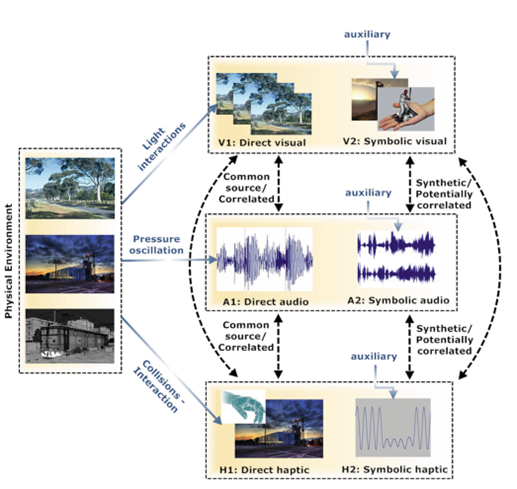 Physical Environment

Light interactions

Pressure oscillation

Collisions - Interaction

auxiliary

V1: Direct visual

V2: Symbolic visual

Common source/ Correlated

Synthetic/ Potentially correlated

auxiliary

A1: Direct audio

A2: Symbolic audio

Common source/ Correlated

Synthetic/ Potentially correlated

auxiliary

H1: Direct haptic

H2: Symbolic haptic